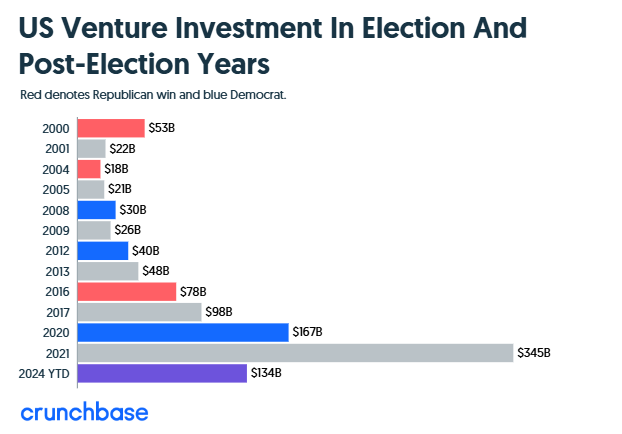 US Venture Investment In Election And Post-Election Years

Red denotes Republican win and blue Democrat.

2000 \$53B
2001 \$22B
2004 \$18B
2005 \$21B
2008 \$30B
2009 \$26B
2012 \$40B
2013 \$48B
2016 \$78B
2017 \$98B
2020 \$167B
2021 \$345B
2024 YTD \$134B

crunchbase